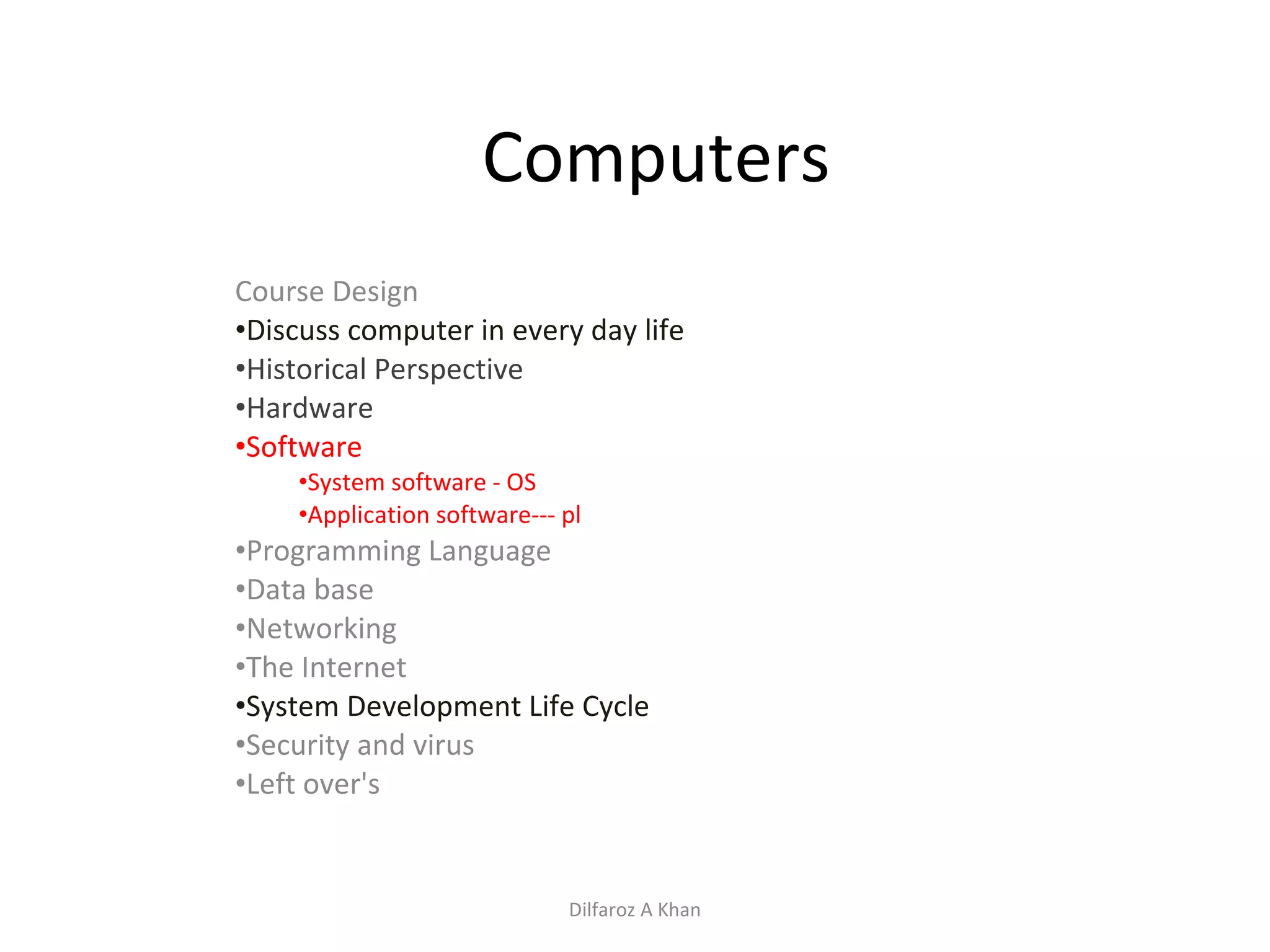 Computers

Course Design
•Discuss computer in every day life
•Historical Perspective
•Hardware
•Software
•System software - OS
•Application software--- pl
•Programming Language
•Data base
•Networking
•The Internet
•System Development Life Cycle
•Security and virus
•Left over's

Dilfaroz A Khan